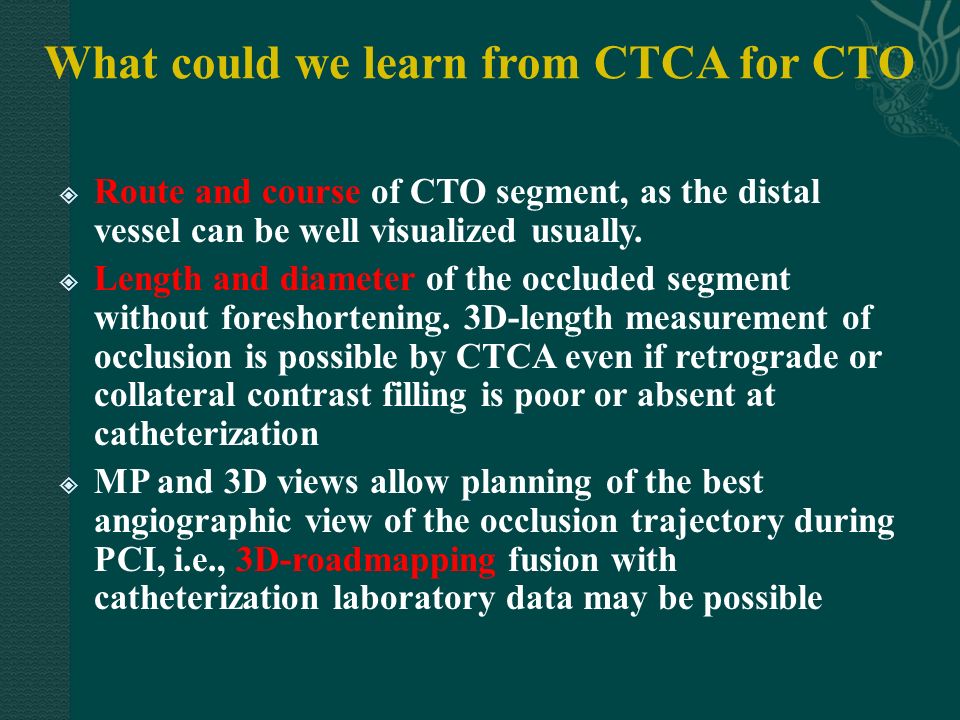 What could we learn from CTCA for CTO

Route and course of CTO segment, as the distal vessel can be well visualized usually.

Length and diameter of the occluded segment without foreshortening. 3D-length measurement of occlusion is possible by CTCA even if retrograde or collateral contrast filling is poor or absent at catheterization

MP and 3D views allow planning of the best angiographic view of the occlusion trajectory during PCI, i.e., 3D-roadmapping fusion with catheterization laboratory data may be possible